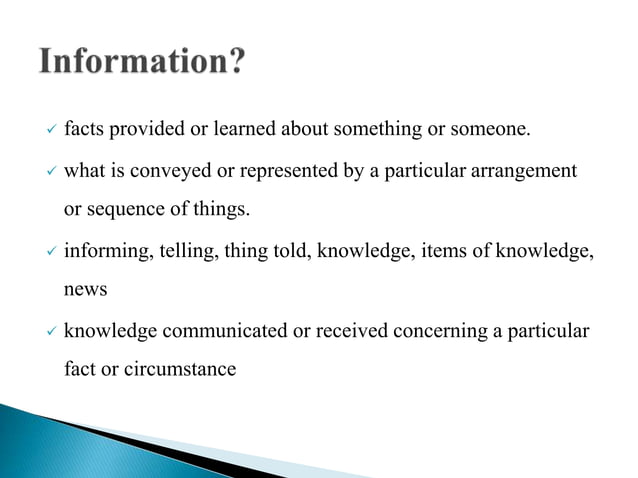 Information?

✓ facts provided or learned about something or someone.

✓ what is conveyed or represented by a particular arrangement or sequence of things.

✓ informing, telling, thing told, knowledge, items of knowledge, news

✓ knowledge communicated or received concerning a particular fact or circumstance